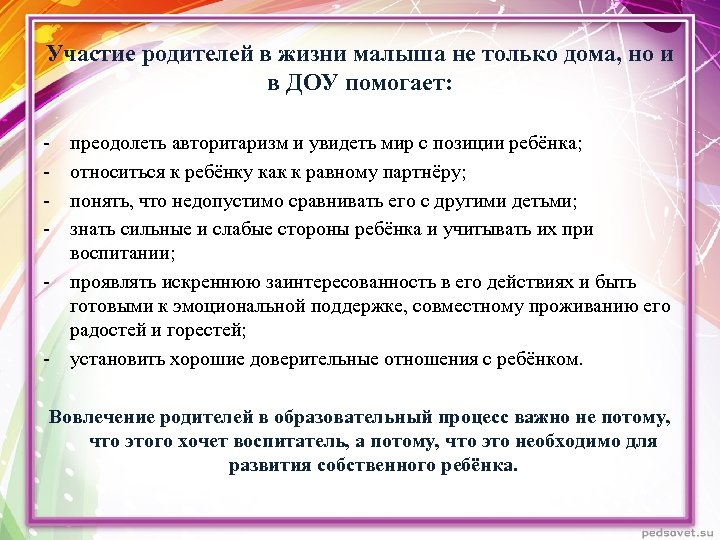 Участие родителей в жизни малыша не только дома, но и в ДОУ помогает:

- преодолеть авторитаризм и увидеть мир с позиции ребёнка;
- относиться к ребёнку как к равному партнёру;
- понять, что недопустимо сравнивать его с другими детьми;
- знать сильные и слабые стороны ребёнка и учитывать их при воспитании;
- проявлять искреннюю заинтересованность в его действиях и быть готовыми к эмоциональной поддержке, совместному проживанию его радостей и горестей;
- установить хорошие доверительные отношения с ребёнком.

Вовлечение родителей в образовательный процесс важно не потому, что этого хочет воспитатель, а потому, что это необходимо для развития собственного ребёнка.

pedsovet.su